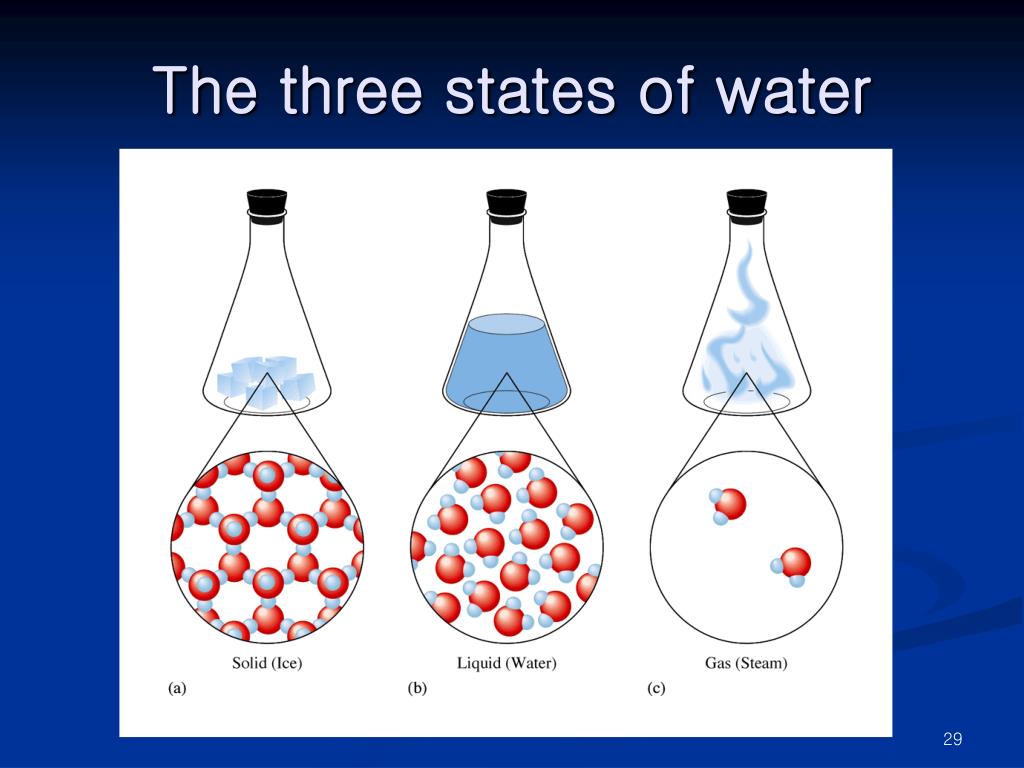 The three states of water

Solid (Ice)
(a)

Liquid (Water)
(b)

Gas (Steam)
(c)

29